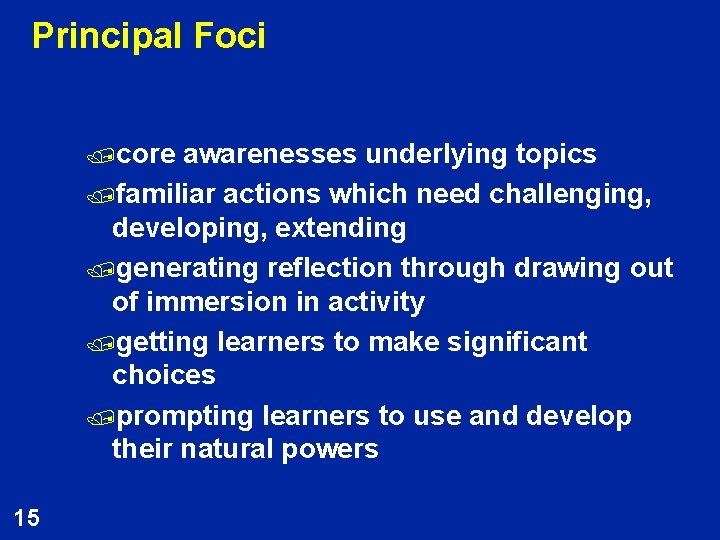 Principal Foci

core awarenesses underlying topics

familiar actions which need challenging, developing, extending

generating reflection through drawing out of immersion in activity

getting learners to make significant choices

prompting learners to use and develop their natural powers

15